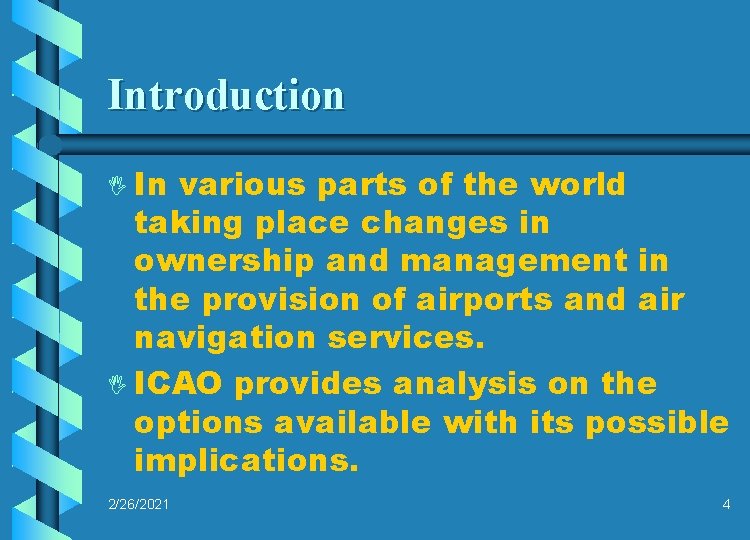 Introduction

In various parts of the world taking place changes in ownership and management in the provision of airports and air navigation services.

ICAO provides analysis on the options available with its possible implications.

2/26/2021

4